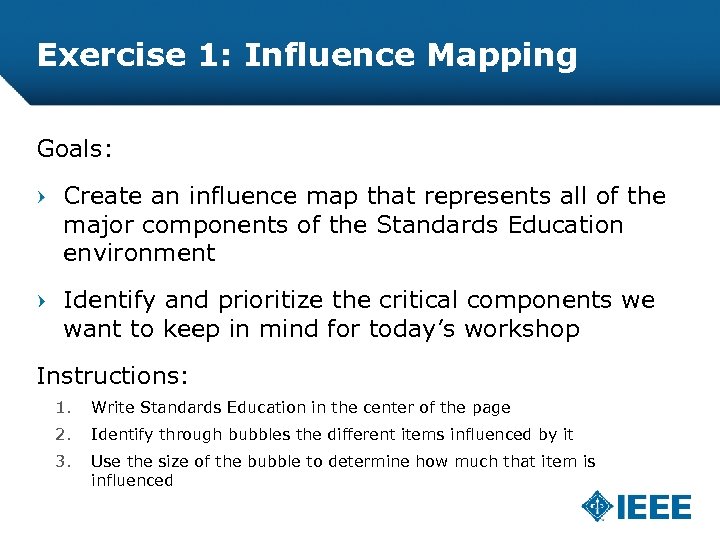 Exercise 1: Influence Mapping

Goals:

› Create an influence map that represents all of the major components of the Standards Education environment

› Identify and prioritize the critical components we want to keep in mind for today's workshop

Instructions:

1. Write Standards Education in the center of the page
2. Identify through bubbles the different items influenced by it
3. Use the size of the bubble to determine how much that item is influenced

IEEE